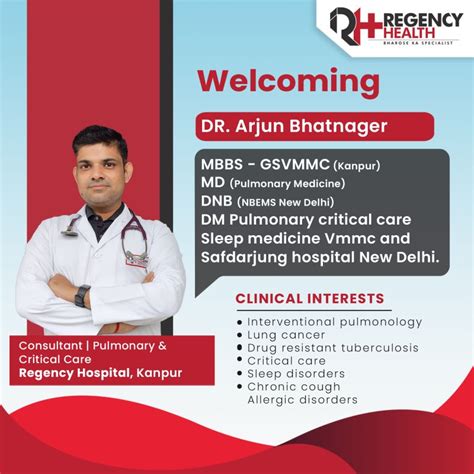 RH REGENCY HEALTH
BHAROSE KA SPECIALIST

Welcoming

DR. Arjun Bhatnager

MBBS - GSVMMC (Kanpur)
MD (Pulmonary Medicine)
DNB (NBEMS New Delhi)
DM Pulmonary critical care
Sleep medicine Vmmc and Safdarjung hospital New Delhi.

CLINICAL INTERESTS

• Interventional pulmonology
• Lung cancer
• Drug resistant tuberculosis
• Critical care
• Sleep disorders
• Chronic cough
Allergic disorders

Consultant | Pulmonary & Critical Care
Regency Hospital, Kanpur